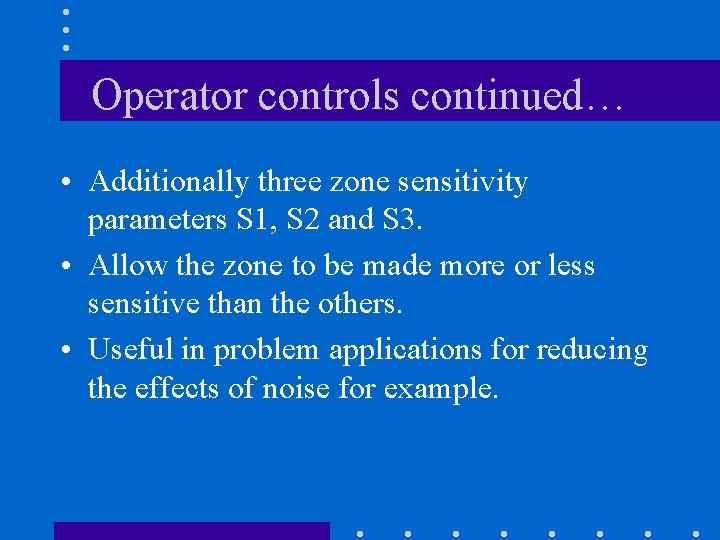 Operator controls continued…

• Additionally three zone sensitivity parameters S1, S2 and S3.

• Allow the zone to be made more or less sensitive than the others.

• Useful in problem applications for reducing the effects of noise for example.